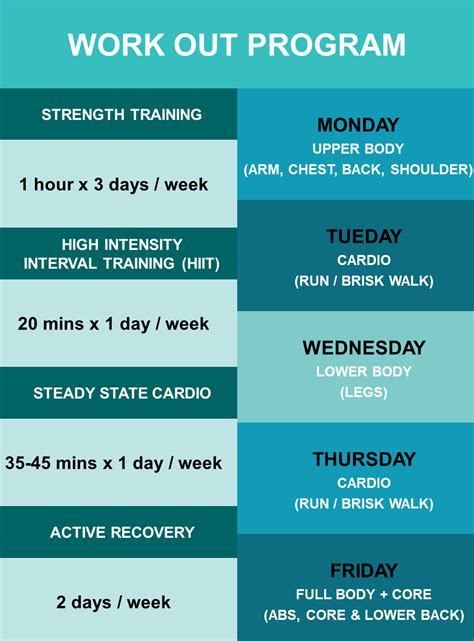 WORK OUT PROGRAM

STRENGTH TRAINING

1 hour x 3 days / week

HIGH INTENSITY INTERVAL TRAINING (HIIT)

20 mins x 1 day / week

STEADY STATE CARDIO

35-45 mins x 1 day / week

ACTIVE RECOVERY

2 days / week

MONDAY
UPPER BODY
(ARM, CHEST, BACK, SHOULDER)

TUEDAY
CARDIO
(RUN / BRISK WALK)

WEDNESDAY
LOWER BODY
(LEGS)

THURSDAY
CARDIO
(RUN / BRISK WALK)

FRIDAY
FULL BODY + CORE
(ABS, CORE & LOWER BACK)